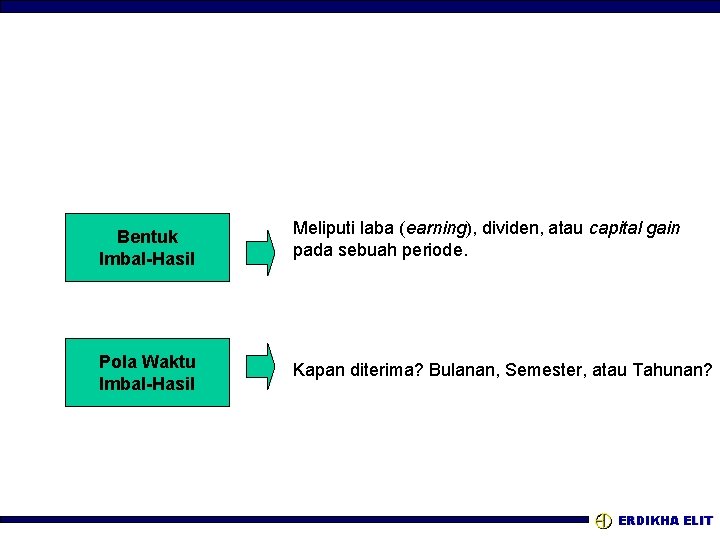 Bentuk Imbal-Hasil

Meliputi laba (earning), dividen, atau capital gain pada sebuah periode.

Pola Waktu Imbal-Hasil

Kapan diterima? Bulanan, Semester, atau Tahunan?

ERDIKHA ELIT